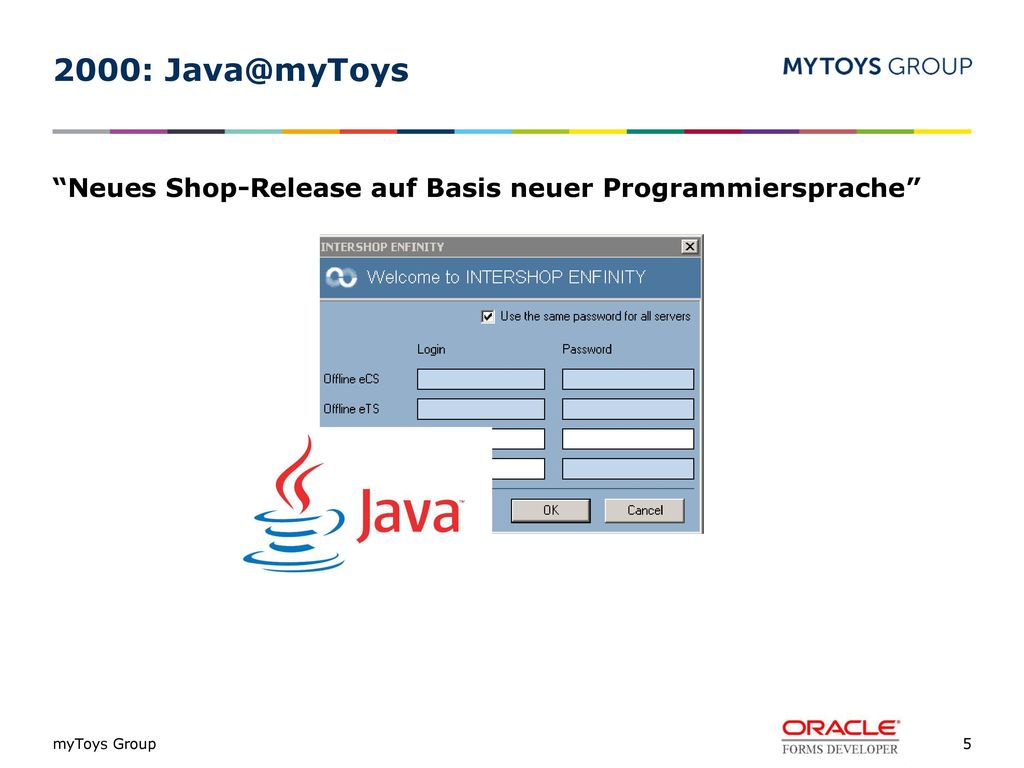 2000: Java@myToys

MYTOYS GROUP

“Neues Shop-Release auf Basis neuer Programmiersprache”

INTERSHOP ENFINITY

Welcome to INTERSHOP ENFINITY

Use the same password for all servers

Login

Password

Offline eCS

Offline eTS

OK

Cancel

Java

myToys Group

ORACLE
FORMS DEVELOPER

5